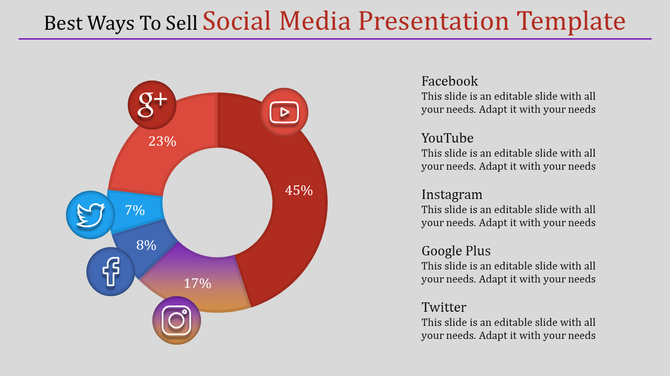 Best Ways To Sell Social Media Presentation Template

g+

23%

45%

7%

8%

17%

Facebook
This slide is an editable slide with all your needs. Adapt it with your needs

YouTube
This slide is an editable slide with all your needs. Adapt it with your needs

Instagram
This slide is an editable slide with all your needs. Adapt it with your needs

Google Plus
This slide is an editable slide with all your needs. Adapt it with your needs

Twitter
This slide is an editable slide with all your needs. Adapt it with your needs